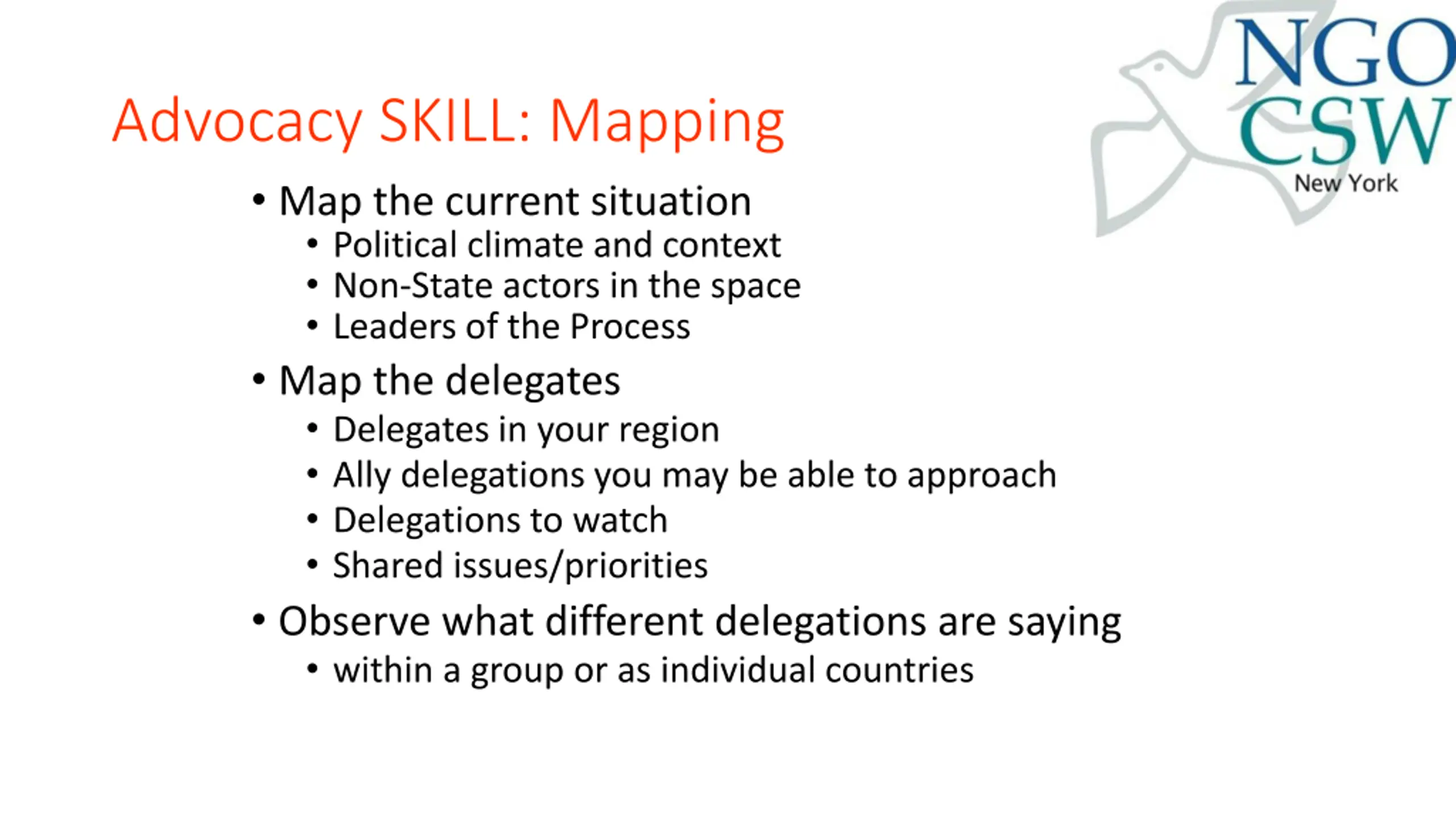 NGO
CSW
New York

Advocacy SKILL: Mapping

• Map the current situation
  • Political climate and context
  • Non-State actors in the space
  • Leaders of the Process
• Map the delegates
  • Delegates in your region
  • Ally delegations you may be able to approach
  • Delegations to watch
  • Shared issues/priorities
• Observe what different delegations are saying
  • within a group or as individual countries